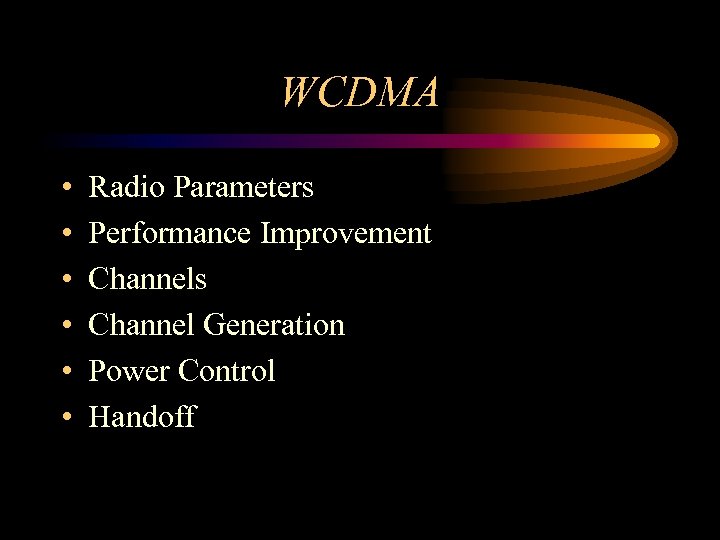 WCDMA

• Radio Parameters
• Performance Improvement
• Channels
• Channel Generation
• Power Control
• Handoff